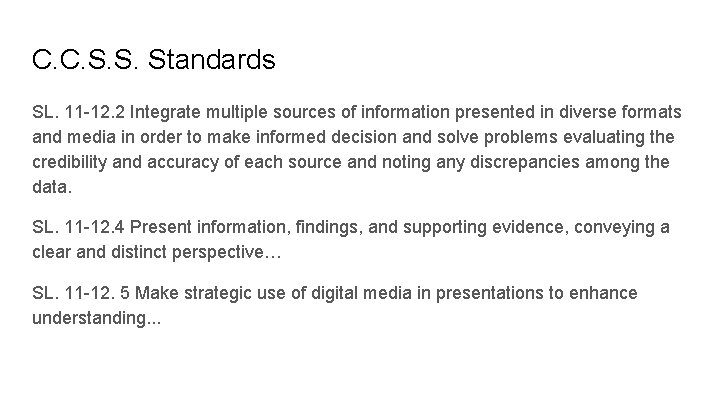 C.C.S.S. Standards

SL. 11-12.2 Integrate multiple sources of information presented in diverse formats and media in order to make informed decision and solve problems evaluating the credibility and accuracy of each source and noting any discrepancies among the data.

SL. 11-12.4 Present information, findings, and supporting evidence, conveying a clear and distinct perspective…

SL. 11-12. 5 Make strategic use of digital media in presentations to enhance understanding...